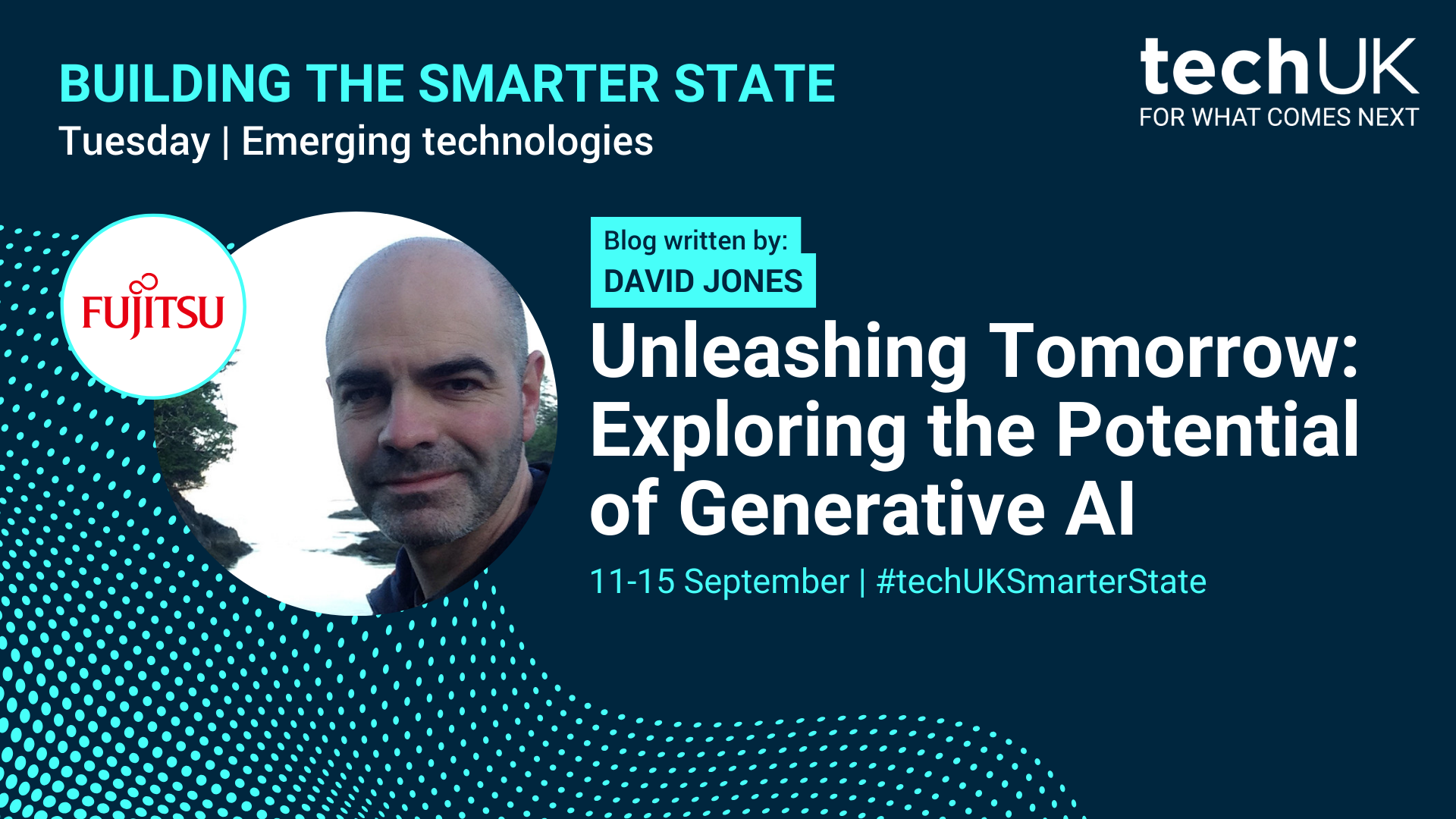 BUILDING THE SMARTER STATE
Tuesday | Emerging technologies

techUK
FOR WHAT COMES NEXT

FUJITSU

Blog written by:
DAVID JONES

Unleashing Tomorrow: Exploring the Potential of Generative AI

11-15 September | #techUKSmarterState